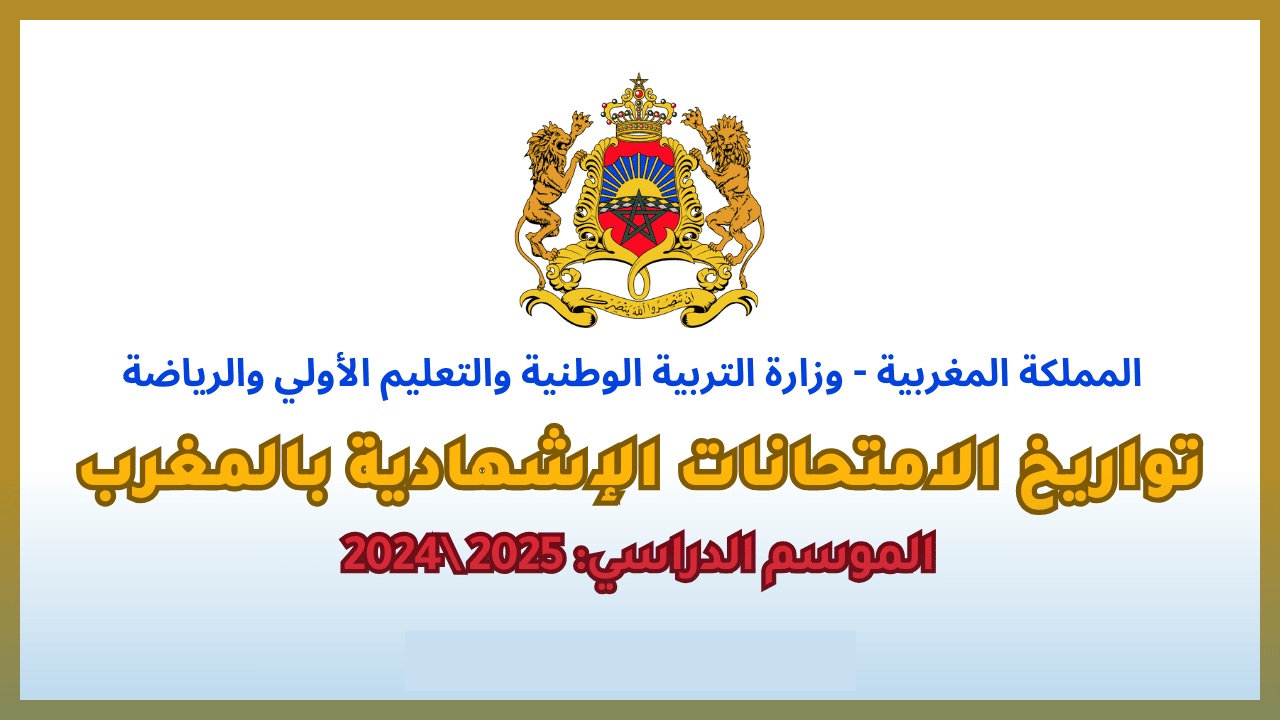 إن تنصروا الله ينصركم

المملكة المغربية - وزارة التربية الوطنية والتعليم الأولي والرياضة

تواريخ الامتحانات الإشهادية بالمغرب

الموسم الدراسي: 2025\2024